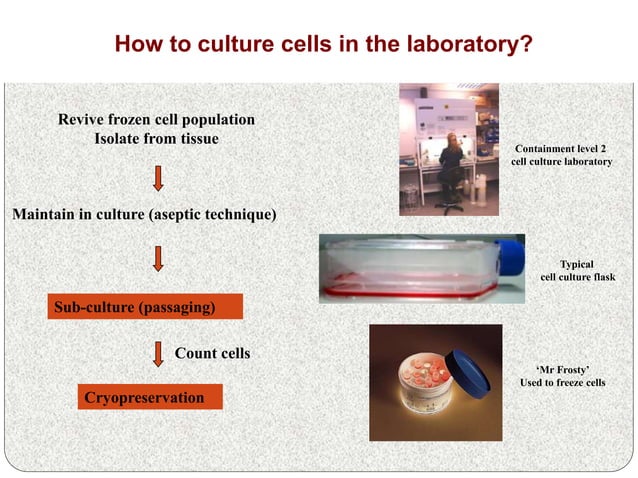 How to culture cells in the laboratory?

Revive frozen cell population
Isolate from tissue

Maintain in culture (aseptic technique)

Sub-culture (passaging)

Count cells

Cryopreservation

Containment level 2
cell culture laboratory

Typical
cell culture flask

'Mr Frosty'
Used to freeze cells